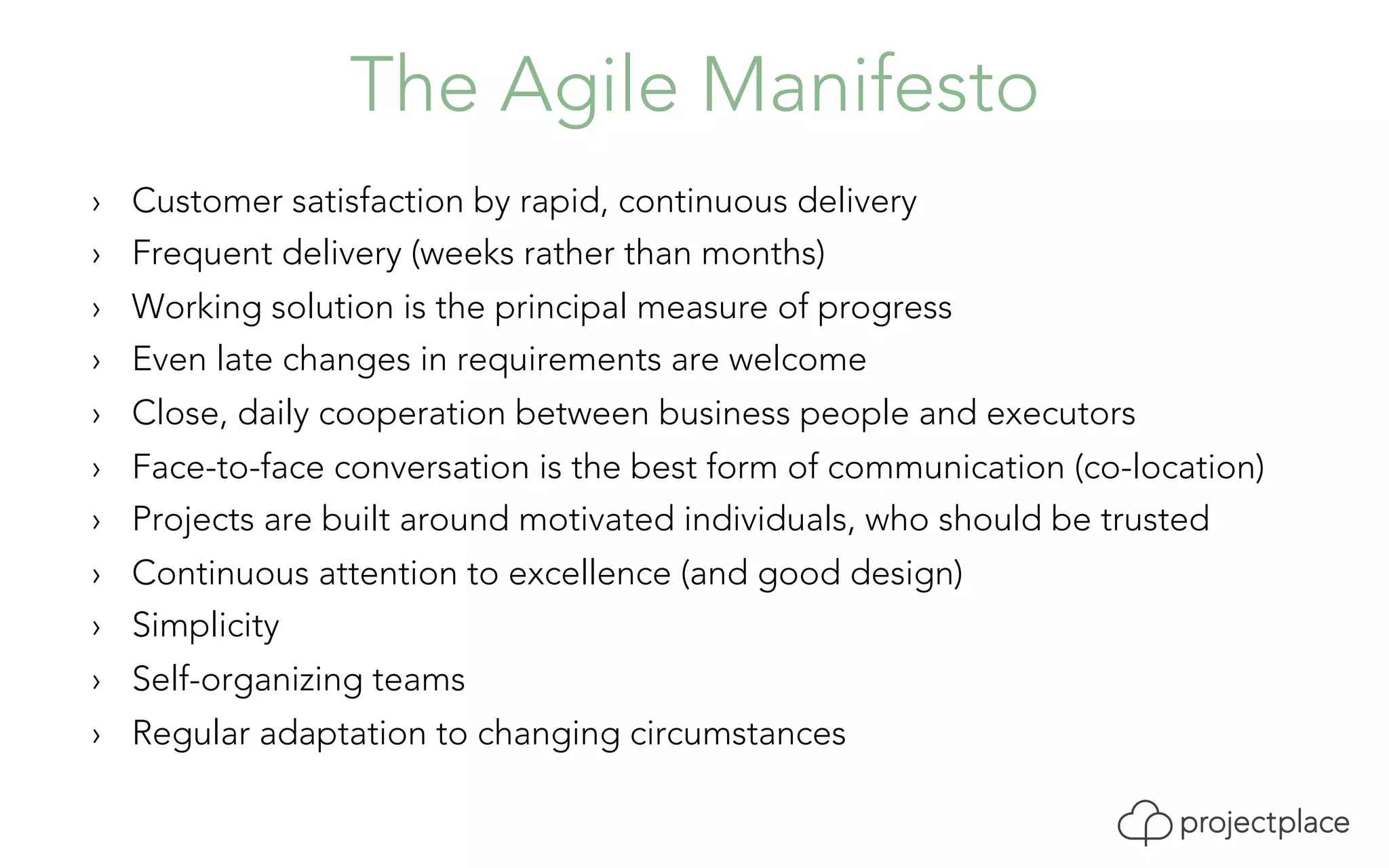 The Agile Manifesto

› Customer satisfaction by rapid, continuous delivery
› Frequent delivery (weeks rather than months)
› Working solution is the principal measure of progress
› Even late changes in requirements are welcome
› Close, daily cooperation between business people and executors
› Face-to-face conversation is the best form of communication (co-location)
› Projects are built around motivated individuals, who should be trusted
› Continuous attention to excellence (and good design)
› Simplicity
› Self-organizing teams
› Regular adaptation to changing circumstances

projectplace